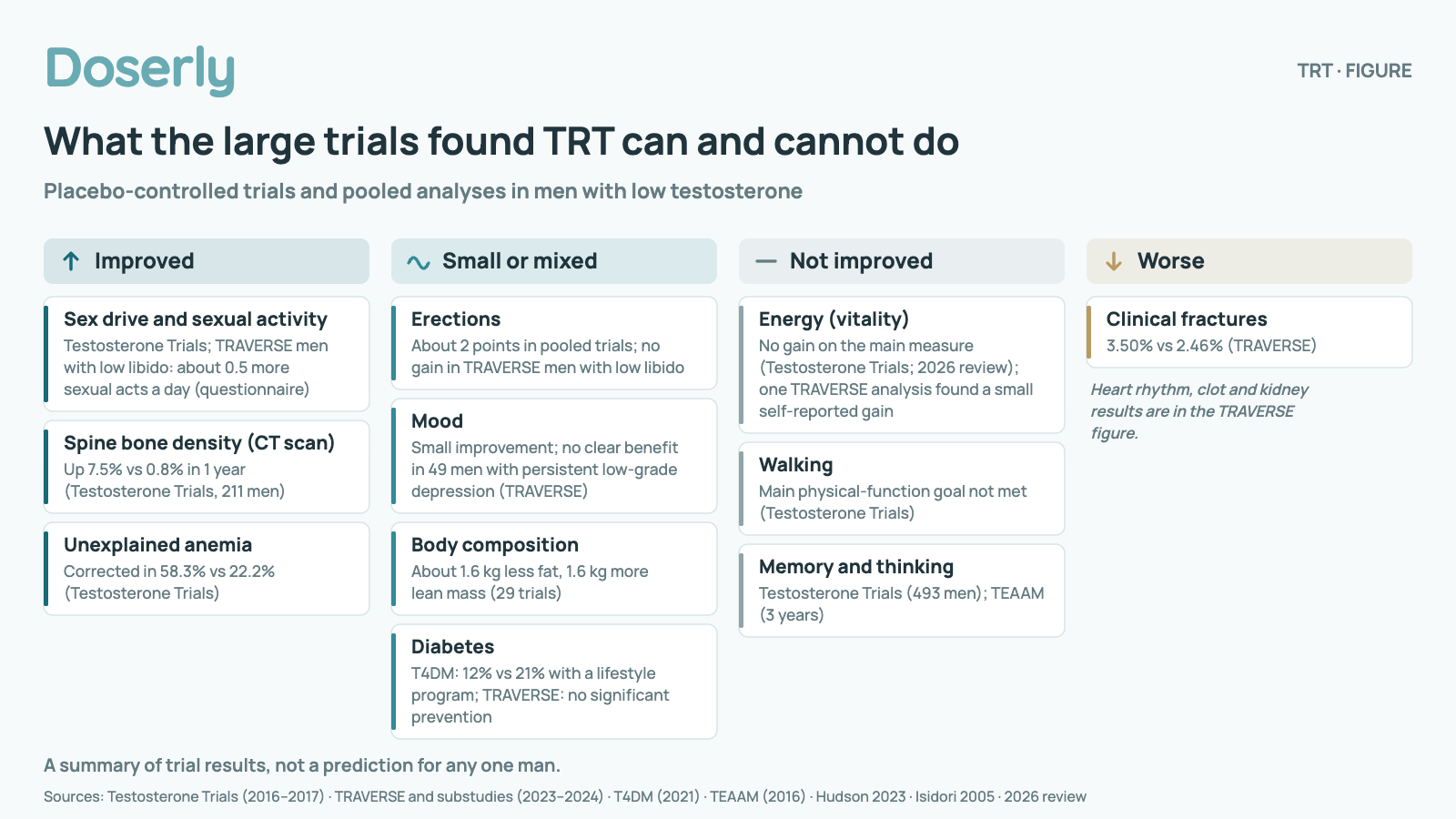 Doserly

TRT · FIGURE

What the large trials found TRT can and cannot do

Placebo-controlled trials and pooled analyses in men with low testosterone

↑ Improved

Sex drive and sexual activity
Testosterone Trials; TRAVERSE men with low libido: about 0.5 more sexual acts a day (questionnaire)

Spine bone density (CT scan)
Up 7.5% vs 0.8% in 1 year (Testosterone Trials, 211 men)

Unexplained anemia
Corrected in 58.3% vs 22.2% (Testosterone Trials)

Small or mixed

Erections
About 2 points in pooled trials; no gain in TRAVERSE men with low libido

Mood
Small improvement; no clear benefit in 49 men with persistent low-grade depression (TRAVERSE)

Body composition
About 1.6 kg less fat, 1.6 kg more lean mass (29 trials)

Diabetes
T4DM: 12% vs 21% with a lifestyle program; TRAVERSE: no significant prevention

— Not improved

Energy (vitality)
No gain on the main measure (Testosterone Trials; 2026 review); one TRAVERSE analysis found a small self-reported gain

Walking
Main physical-function goal not met (Testosterone Trials)

Memory and thinking
Testosterone Trials (493 men); TEAAM (3 years)

↓ Worse

Clinical fractures
3.50% vs 2.46% (TRAVERSE)

Heart rhythm, clot and kidney results are in the TRAVERSE figure.

A summary of trial results, not a prediction for any one man.

Sources: Testosterone Trials (2016–2017) · TRAVERSE and substudies (2023–2024) · T4DM (2021) · TEAAM (2016) · Hudson 2023 · Isidori 2005 · 2026 review